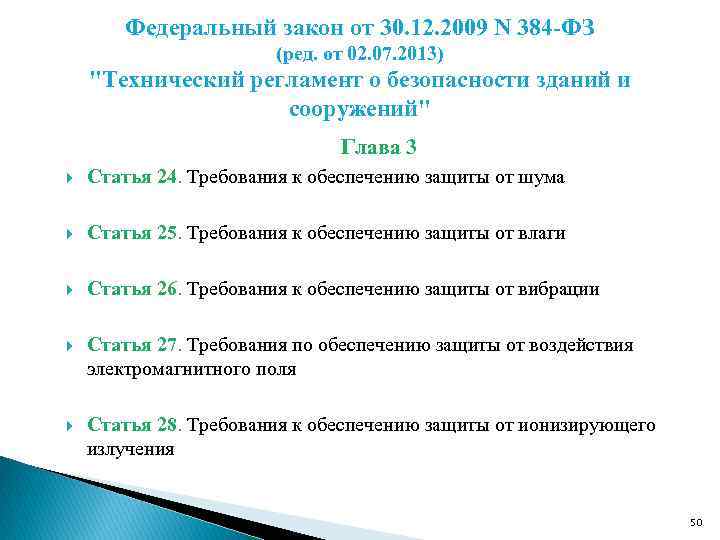 Федеральный закон от 30.12.2009 N 384-ФЗ
(ред. от 02.07.2013)
"Технический регламент о безопасности зданий и сооружений"

Глава 3

Статья 24. Требования к обеспечению защиты от шума

Статья 25. Требования к обеспечению защиты от влаги

Статья 26. Требования к обеспечению защиты от вибрации

Статья 27. Требования по обеспечению защиты от воздействия электромагнитного поля

Статья 28. Требования к обеспечению защиты от ионизирующего излучения

50